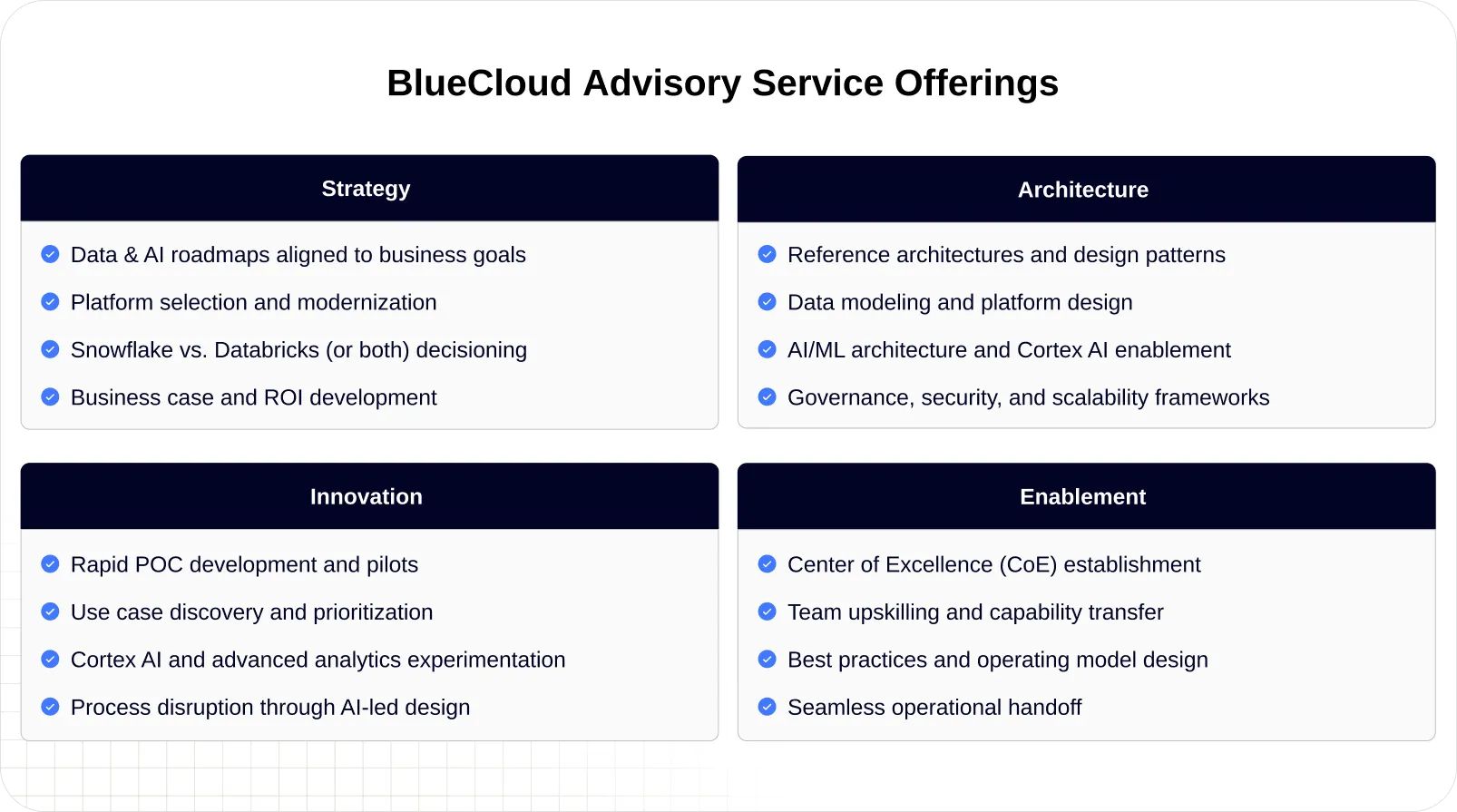 BlueCloud Advisory Service Offerings

Strategy

Data & AI roadmaps aligned to business goals

Platform selection and modernization

Snowflake vs. Databricks (or both) decisioning

Business case and ROI development

Architecture

Reference architectures and design patterns

Data modeling and platform design

AI/ML architecture and Cortex AI enablement

Governance, security, and scalability frameworks

Innovation

Rapid POC development and pilots

Use case discovery and prioritization

Cortex AI and advanced analytics experimentation

Process disruption through AI-led design

Enablement

Center of Excellence (CoE) establishment

Team upskilling and capability transfer

Best practices and operating model design

Seamless operational handoff